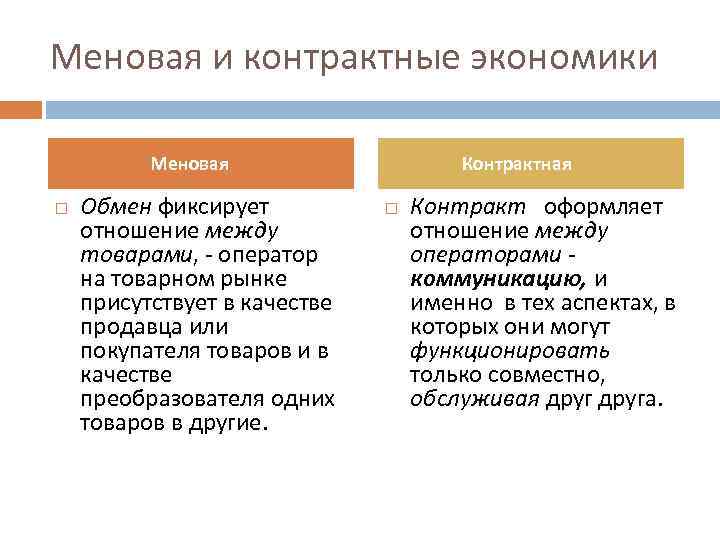 Меновая и контрактные экономики

Меновая

Обмен фиксирует отношение между товарами, - оператор на товарном рынке присутствует в качестве продавца или покупателя товаров и в качестве преобразователя одних товаров в другие.

Контрактная

Контракт оформляет отношение между операторами - коммуникацию, и именно в тех аспектах, в которых они могут функционировать только совместно, обслуживая друг друга.